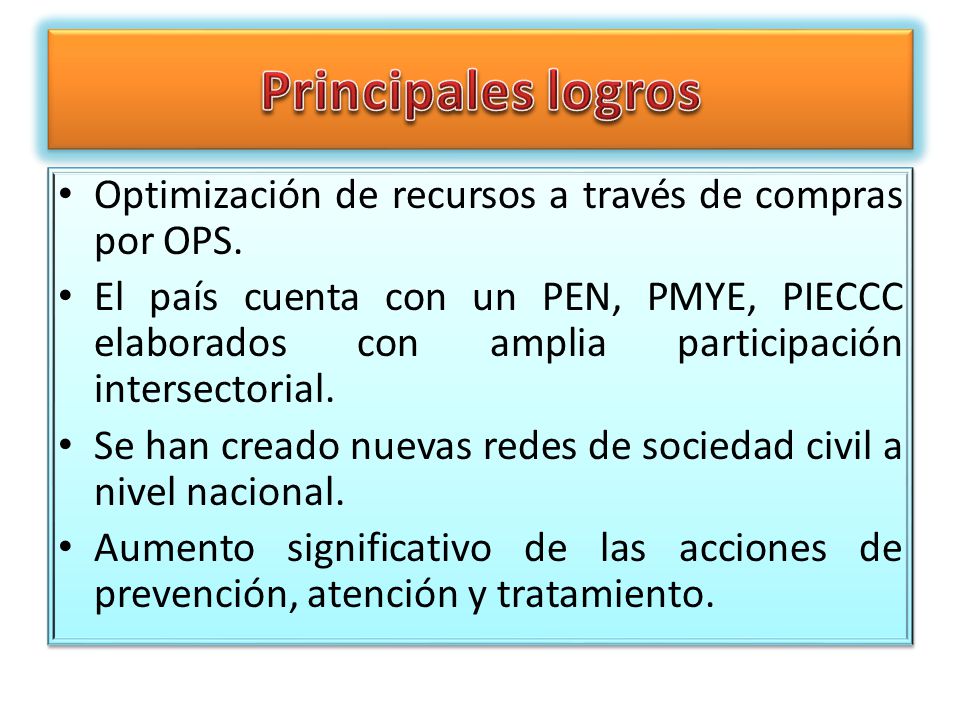 Principales logros

• Optimización de recursos a través de compras por OPS.
• El país cuenta con un PEN, PMYE, PIECCC elaborados con amplia participación intersectorial.
• Se han creado nuevas redes de sociedad civil a nivel nacional.
• Aumento significativo de las acciones de prevención, atención y tratamiento.